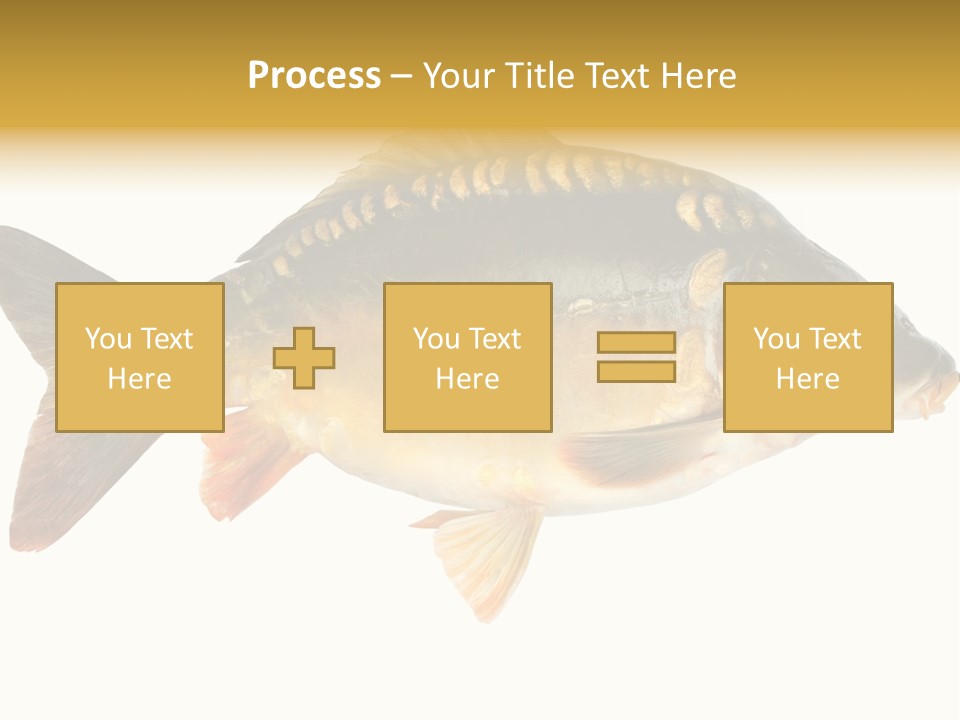 Process – Your Title Text Here

You Text Here

You Text Here

You Text Here